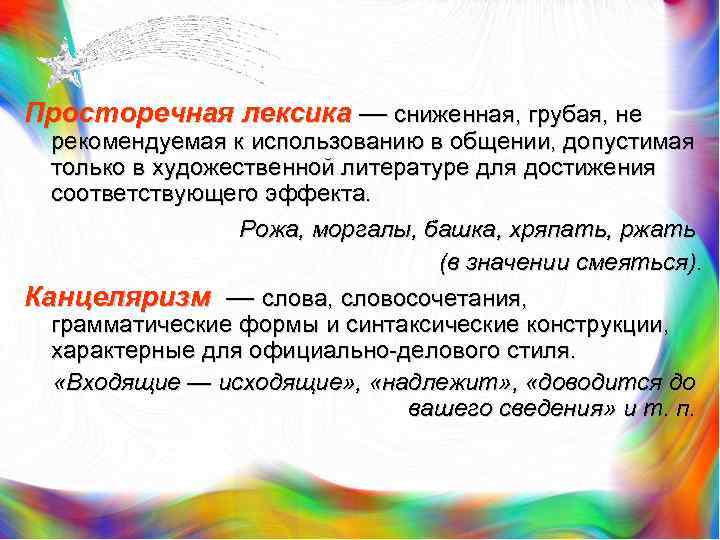 Просторечная лексика — сниженная, грубая, не рекомендуемая к использованию в общении, допустимая только в художественной литературе для достижения соответствующего эффекта.

Рожа, моргалы, башка, хряпать, ржать (в значении смеяться).

Канцеляризм — слова, словосочетания, грамматические формы и синтаксические конструкции, характерные для официально-делового стиля.

«Входящие — исходящие», «надлежит», «доводится до вашего сведения» и т. п.